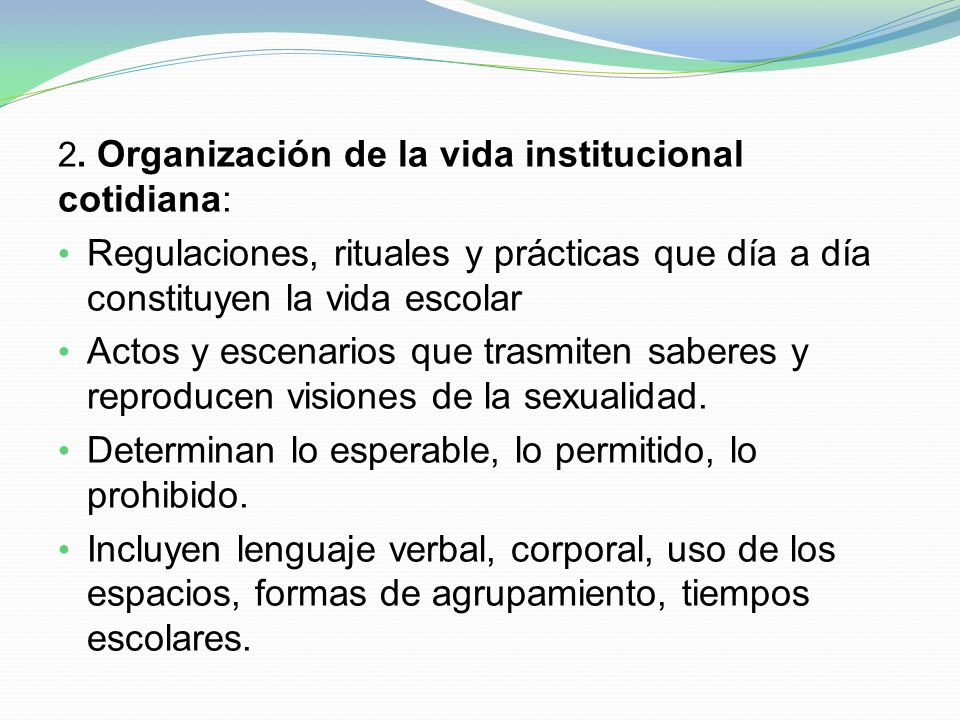 2. Organización de la vida institucional cotidiana:

• Regulaciones, rituales y prácticas que día a día constituyen la vida escolar

• Actos y escenarios que trasmiten saberes y reproducen visiones de la sexualidad.

• Determinan lo esperable, lo permitido, lo prohibido.

• Incluyen lenguaje verbal, corporal, uso de los espacios, formas de agrupamiento, tiempos escolares.